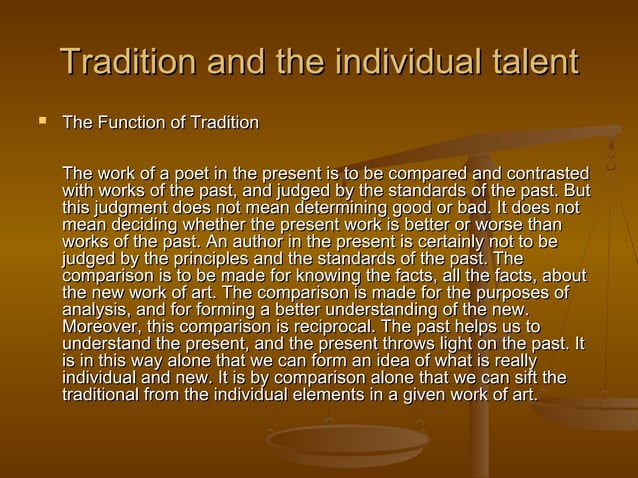 Tradition and the individual talent

The Function of Tradition

The work of a poet in the present is to be compared and contrasted with works of the past, and judged by the standards of the past. But this judgment does not mean determining good or bad. It does not mean deciding whether the present work is better or worse than works of the past. An author in the present is certainly not to be judged by the principles and the standards of the past. The comparison is to be made for knowing the facts, all the facts, about the new work of art. The comparison is made for the purposes of analysis, and for forming a better understanding of the new. Moreover, this comparison is reciprocal. The past helps us to understand the present, and the present throws light on the past. It is in this way alone that we can form an idea of what is really individual and new. It is by comparison alone that we can sift the traditional from the individual elements in a given work of art.